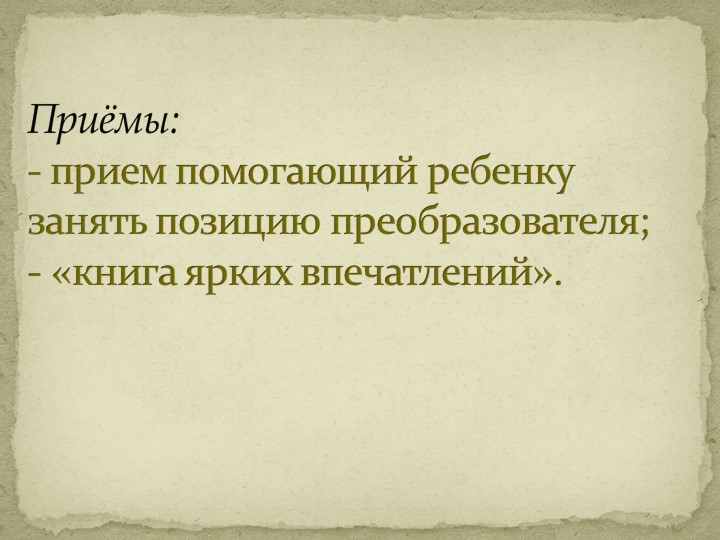 Приёмы:
- прием помогающий ребенку занять позицию преобразователя;
- «книга ярких впечатлений».